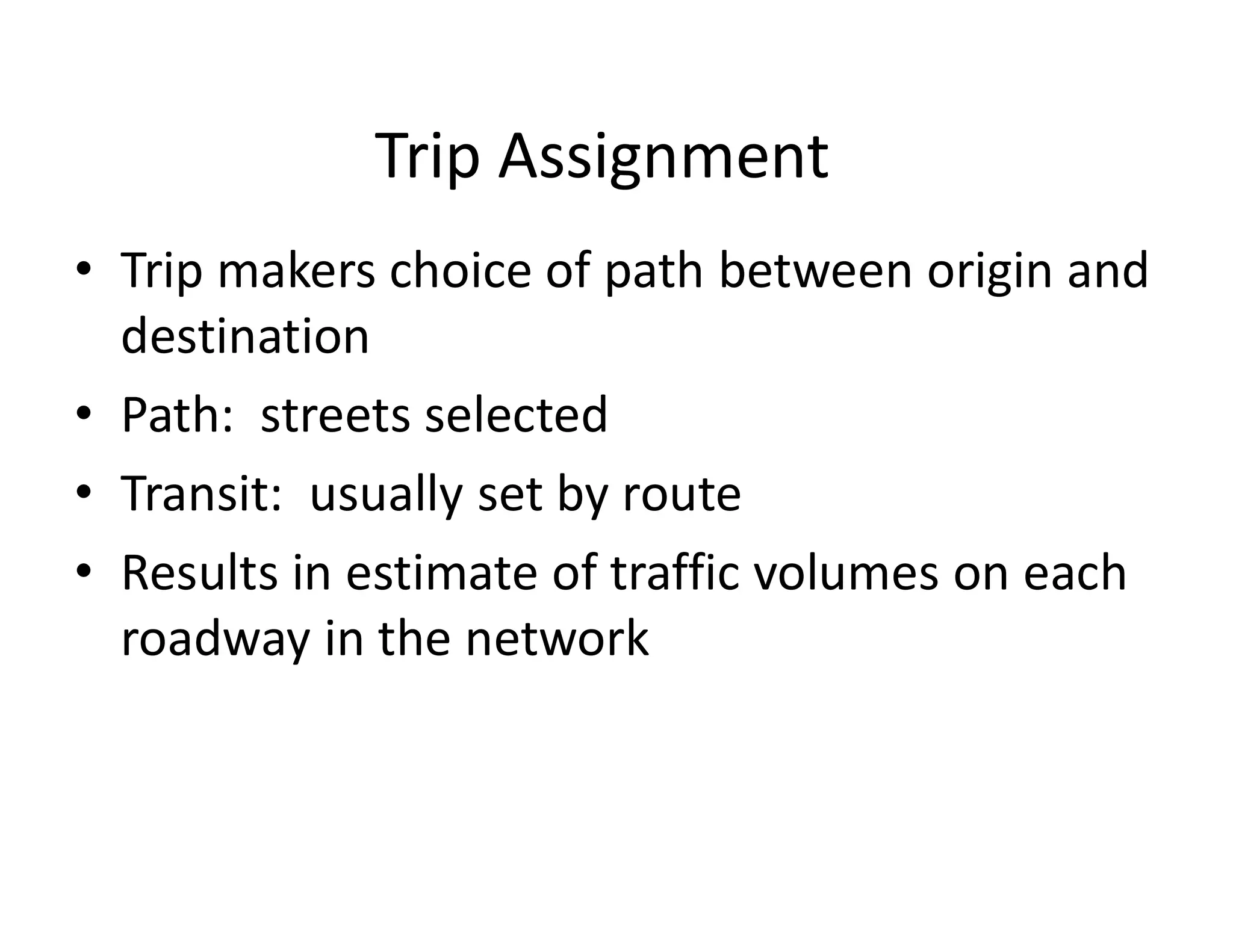 Trip Assignment

• Trip makers choice of path between origin and destination
• Path: streets selected
• Transit: usually set by route
• Results in estimate of traffic volumes on each roadway in the network